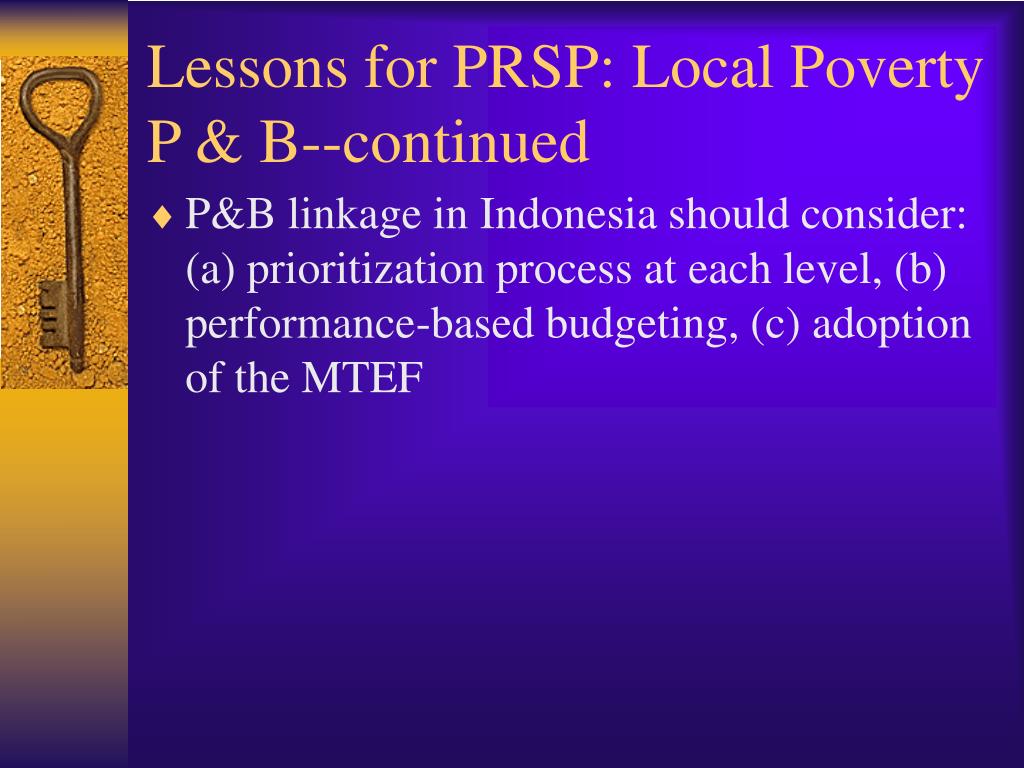 Lessons for PRSP: Local Poverty P & B--continued

♦ P&B linkage in Indonesia should consider: (a) prioritization process at each level, (b) performance-based budgeting, (c) adoption of the MTEF